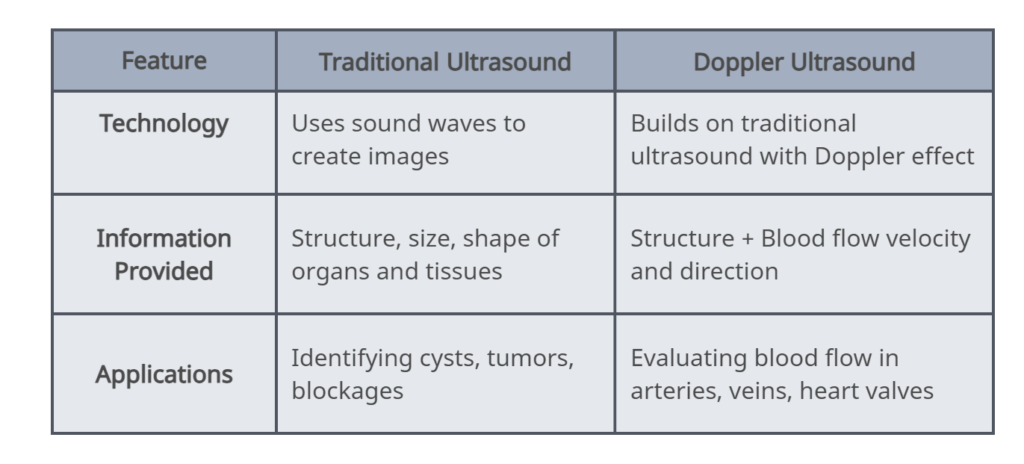 | Feature | Traditional Ultrasound | Doppler Ultrasound |
|---|---|---|
| Technology | Uses sound waves to create images | Builds on traditional ultrasound with Doppler effect |
| Information Provided | Structure, size, shape of organs and tissues | Structure + Blood flow velocity and direction |
| Applications | Identifying cysts, tumors, blockages | Evaluating blood flow in arteries, veins, heart valves |